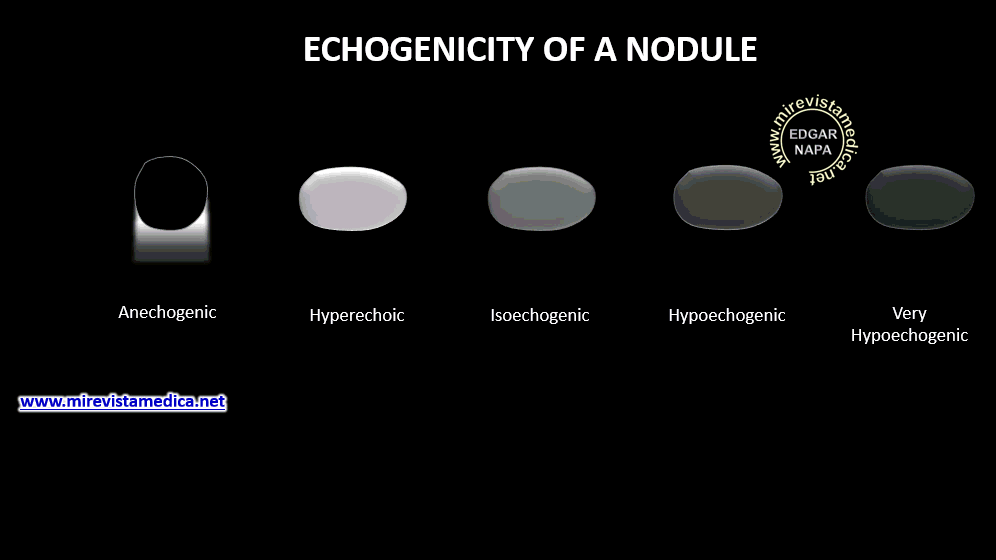 ECHOGENICITY OF A NODULE

www.mirevistamedica.net
EDGAR
NAPA

Anechogenic

Hyperechoic

Isoechogenic

Hypoechogenic

Very Hypoechogenic

www.mirevistamedica.net